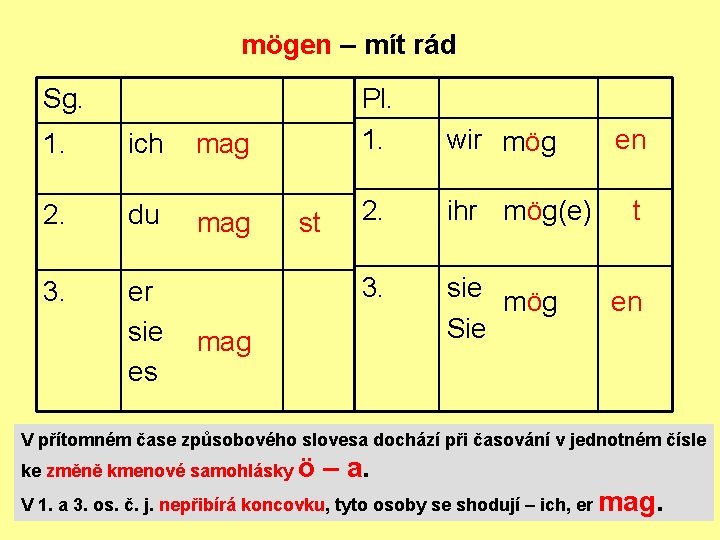 mögen – mít rád

| Sg. | | |
|---|---|---|
| 1. | ich mag | |
| 2. | du mag | st |
| 3. | er sie es mag | |

| Pl. | | |
|---|---|---|
| 1. | wir mög | en |
| 2. | ihr mög(e) | t |
| 3. | sie Sie mög | en |

V přítomném čase způsobového slovesa dochází při časování v jednotném čísle ke změně kmenové samohlásky ö – a.

V 1. a 3. os. č. j. nepřibírá koncovku, tyto osoby se shodují – ich, er mag.